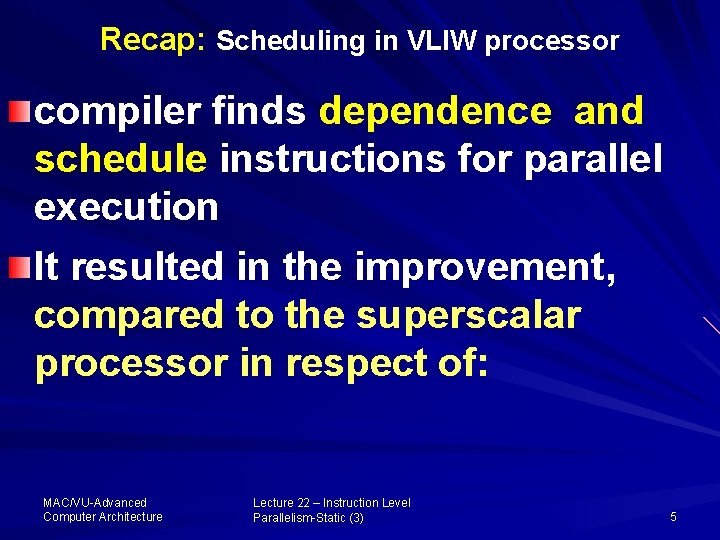 Recap: Scheduling in VLIW processor

compiler finds dependence and schedule instructions for parallel execution

It resulted in the improvement, compared to the superscalar processor in respect of:

MAC/VU-Advanced Computer Architecture

Lecture 22 – Instruction Level Parallelism-Static (3)

5